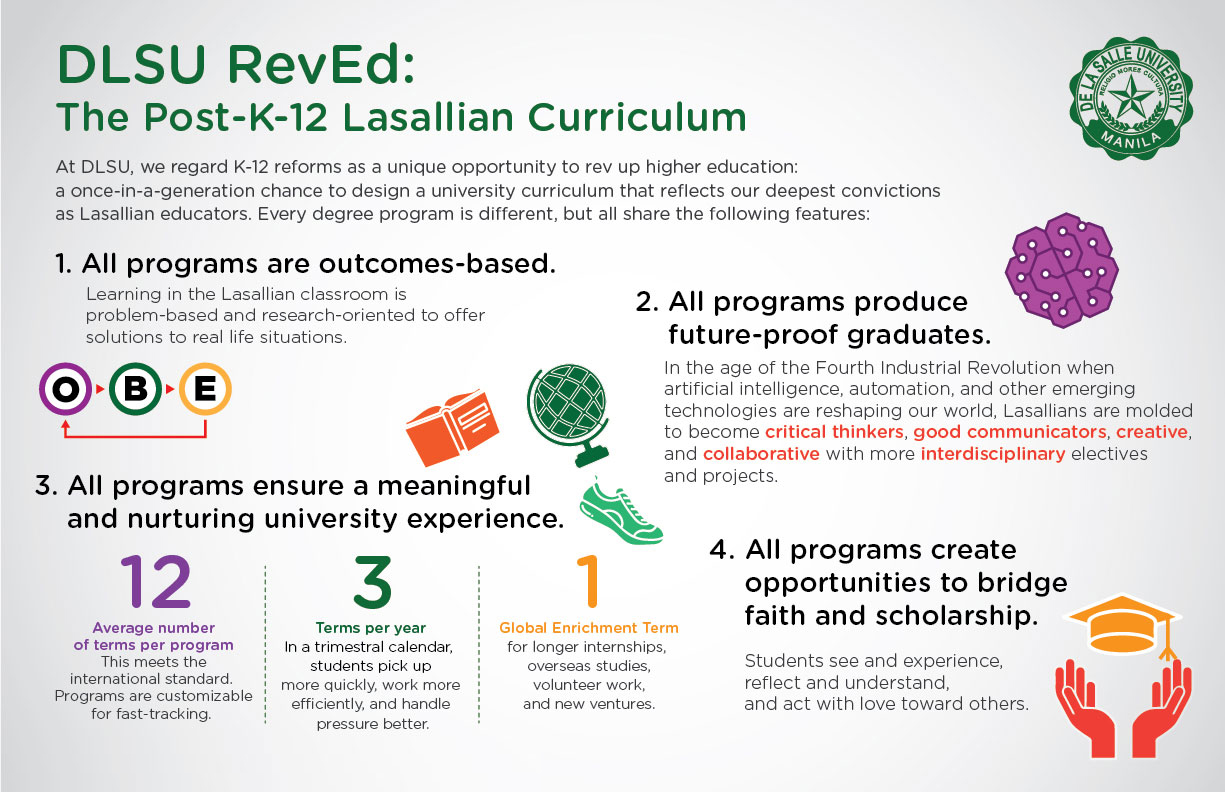 DLSU RevEd:
The Post-K-12 Lasallian Curriculum

DE LA SALLE UNIVERSITY
RELIGIO MORES CULTURA
MANILA

At DLSU, we regard K-12 reforms as a unique opportunity to rev up higher education: a once-in-a-generation chance to design a university curriculum that reflects our deepest convictions as Lasallian educators. Every degree program is different, but all share the following features:

1. All programs are outcomes-based.
Learning in the Lasallian classroom is problem-based and research-oriented to offer solutions to real life situations.

O B E

2. All programs produce future-proof graduates.
In the age of the Fourth Industrial Revolution when artificial intelligence, automation, and other emerging technologies are reshaping our world, Lasallians are molded to become critical thinkers, good communicators, creative, and collaborative with more interdisciplinary electives and projects.

3. All programs ensure a meaningful and nurturing university experience.

12
Average number of terms per program
This meets the international standard. Programs are customizable for fast-tracking.

3
Terms per year
In a trimestral calendar, students pick up more quickly, work more efficiently, and handle pressure better.

1
Global Enrichment Term
for longer internships, overseas studies, volunteer work, and new ventures.

4. All programs create opportunities to bridge faith and scholarship.
Students see and experience, reflect and understand, and act with love toward others.